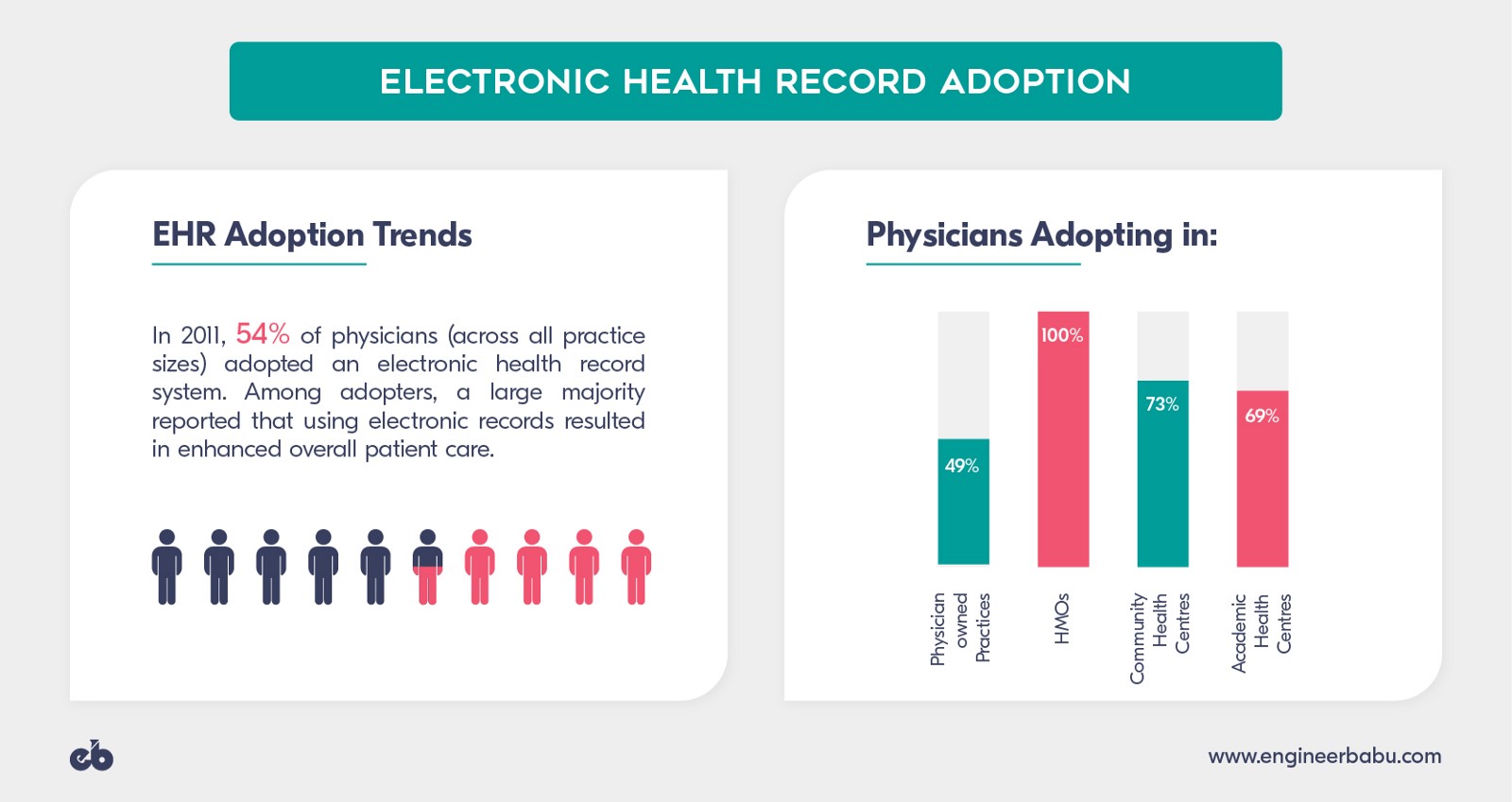 ELECTRONIC HEALTH RECORD ADOPTION

EHR Adoption Trends

In 2011, 54% of physicians (across all practice sizes) adopted an electronic health record system. Among adopters, a large majority reported that using electronic records resulted in enhanced overall patient care.

Physicians Adopting in:

49%
100%
73%
69%

Physician owned Practices
HMOs
Community Health Centres
Academic Health Centres

eb

www.engineerbabu.com